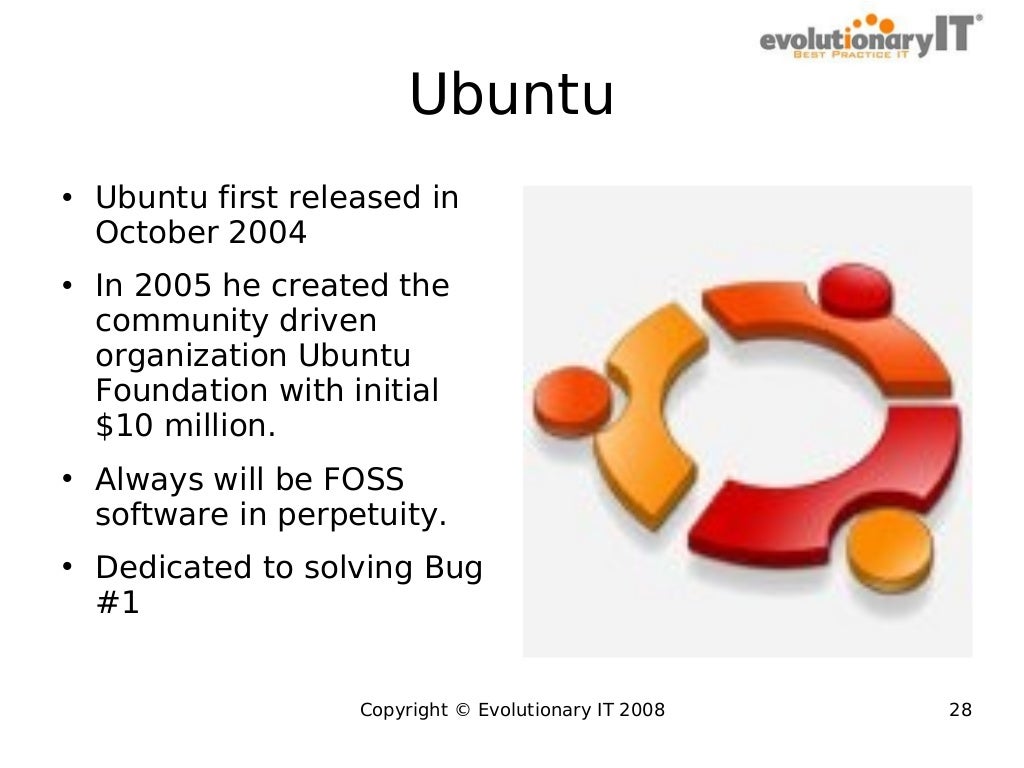 evolutionaryIT®
BEST PRACTICE IT

Ubuntu

• Ubuntu first released in October 2004
• In 2005 he created the community driven organization Ubuntu Foundation with initial \$10 million.
• Always will be FOSS software in perpetuity.
• Dedicated to solving Bug #1

Copyright © Evolutionary IT 2008

28